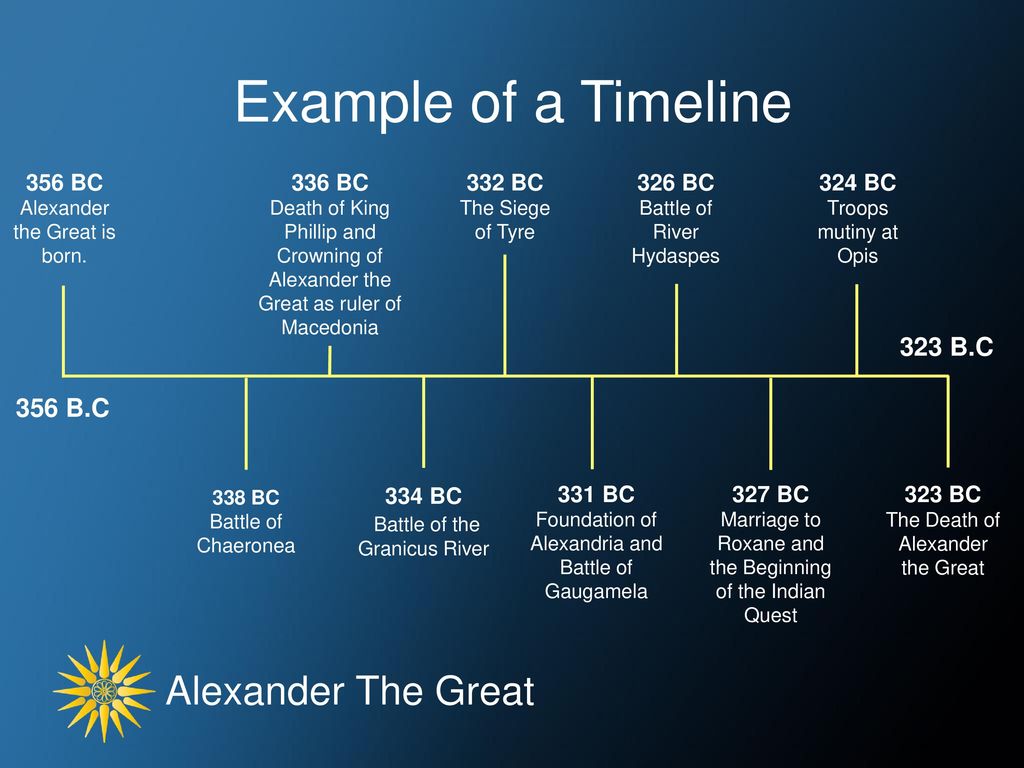 Example of a Timeline

356 BC
Alexander the Great is born.

336 BC
Death of King Phillip and Crowning of Alexander the Great as ruler of Macedonia

332 BC
The Siege of Tyre

326 BC
Battle of River Hydaspes

324 BC
Troops mutiny at Opis

323 B.C

356 B.C

338 BC
Battle of Chaeronea

334 BC
Battle of the Granicus River

331 BC
Foundation of Alexandria and Battle of Gaugamela

327 BC
Marriage to Roxane and the Beginning of the Indian Quest

323 BC
The Death of Alexander the Great

Alexander The Great